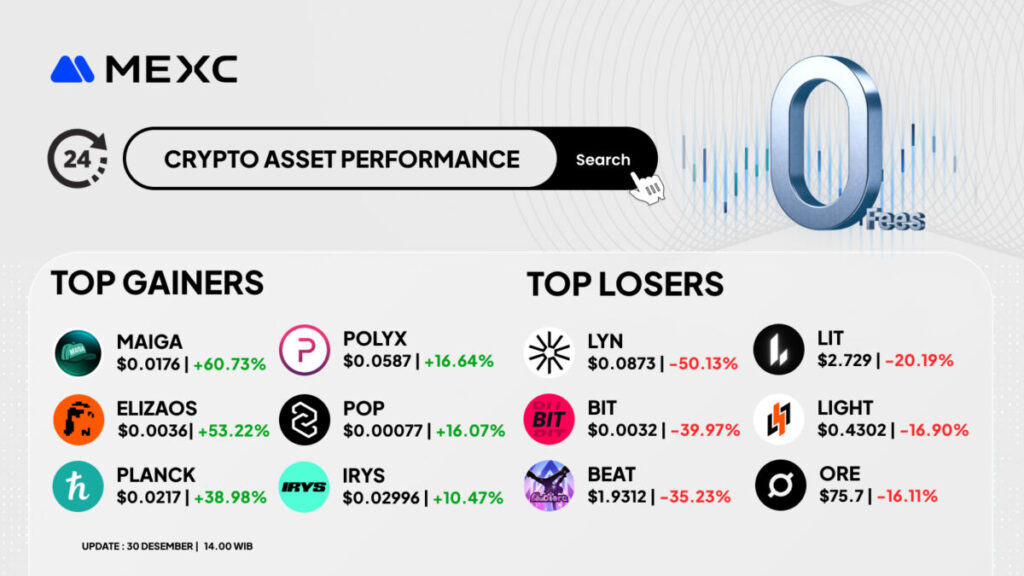 MEXC

24

CRYPTO ASSET PERFORMANCE

Search

0 Fees

TOP GAINERS

MAIGA
$0.0176 | +60.73%

ELIZAOS
$0.0036| +53.22%

PLANCK
$0.0217 | +38.98%

POLYX
$0.0587 | +16.64%

POP
$0.00077 | +16.07%

IRYS
$0.02996 | +10.47%

TOP LOSERS

LYN
$0.0873 | -50.13%

BIT
$0.0032 | -39.97%

BEAT
$1.9312 | -35.23%

LIT
$2.729 | -20.19%

LIGHT
$0.4302 | -16.90%

ORE
$75.7 | -16.11%

UPDATE : 30 DESEMBER | 14.00 WIB